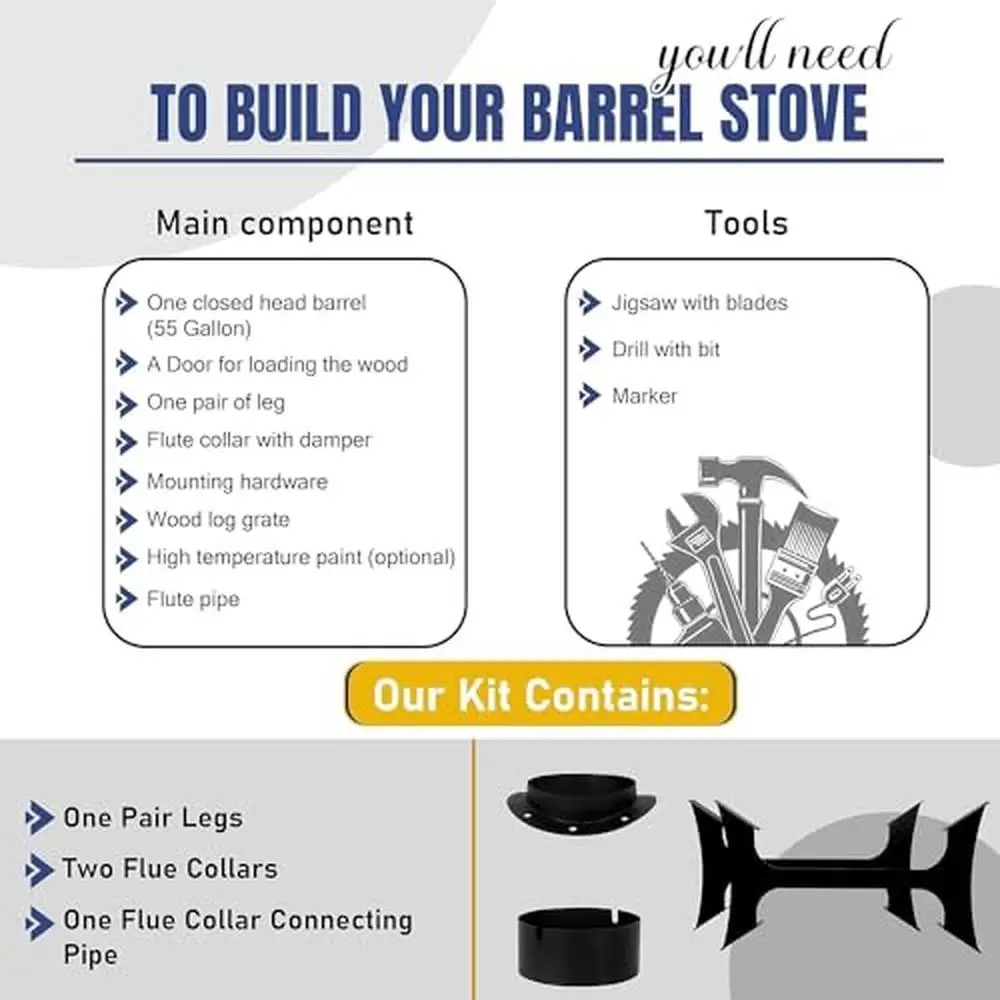 you'll need
TO BUILD YOUR BARREL STOVE

Main component

One closed head barrel (55 Gallon)
A Door for loading the wood
One pair of leg
Flute collar with damper
Mounting hardware
Wood log grate
High temperature paint (optional)
Flute pipe

Tools

Jigsaw with blades
Drill with bit
Marker

Our Kit Contains:

One Pair Legs
Two Flue Collars
One Flue Collar Connecting Pipe